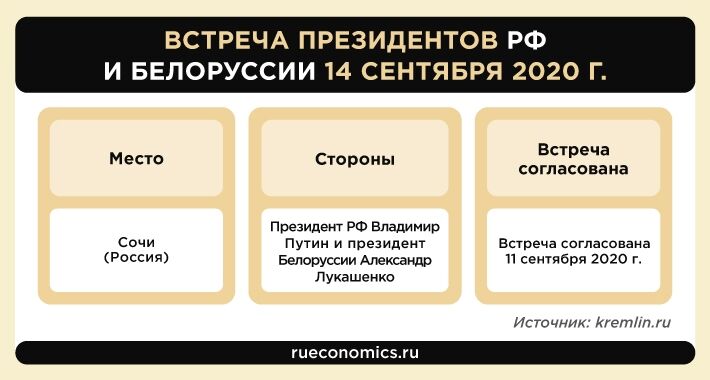 ВСТРЕЧА ПРЕЗИДЕНТОВ РФ И БЕЛОРУССИИ 14 СЕНТЯБРЯ 2020 Г.

| Место | Стороны | Встреча согласована |
|---|---|---|
| Сочи (Россия) | Президент РФ Владимир Путин и президент Белоруссии Александр Лукашенко | Встреча согласована 11 сентября 2020 г. |

Источник: kremlin.ru

rueconomics.ru